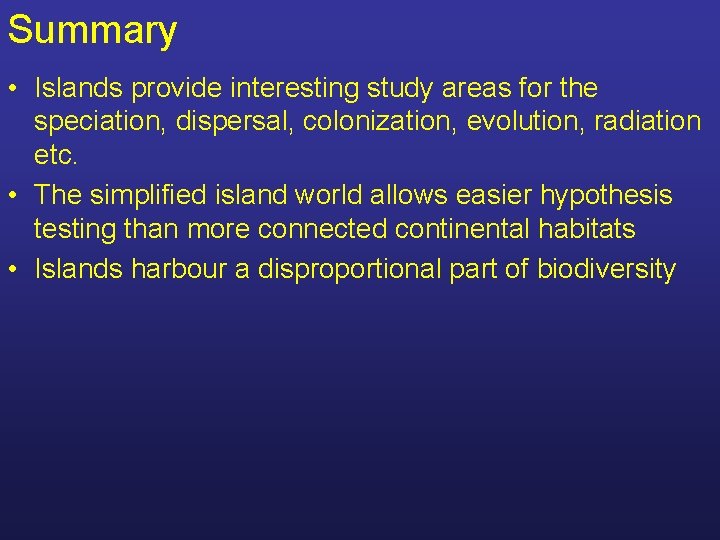 Summary

• Islands provide interesting study areas for the speciation, dispersal, colonization, evolution, radiation etc.
• The simplified island world allows easier hypothesis testing than more connected continental habitats
• Islands harbour a disproportional part of biodiversity